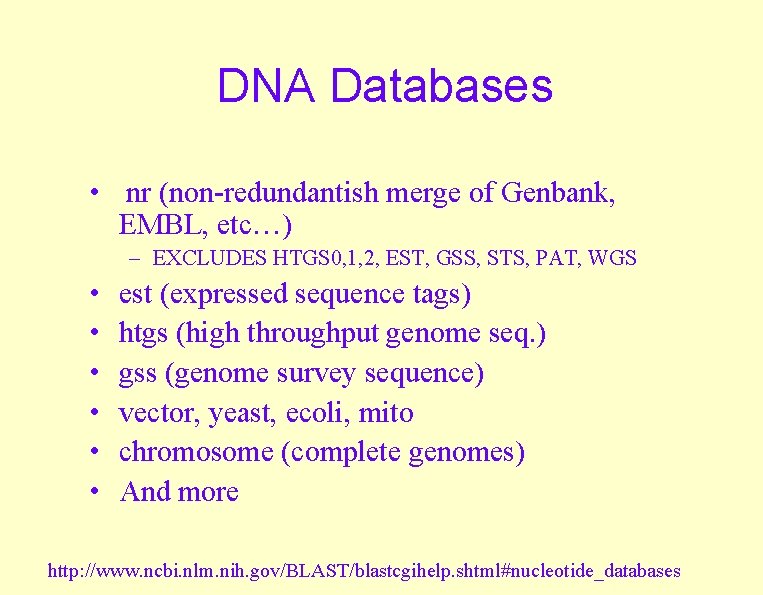 DNA Databases

• nr (non-redundantish merge of Genbank, EMBL, etc…)
 – EXCLUDES HTGS0,1,2, EST, GSS, STS, PAT, WGS
• est (expressed sequence tags)
• htgs (high throughput genome seq.)
• gss (genome survey sequence)
• vector, yeast, ecoli, mito
• chromosome (complete genomes)
• And more

http://www.ncbi.nlm.nih.gov/BLAST/blastcgihelp.shtml#nucleotide_databases